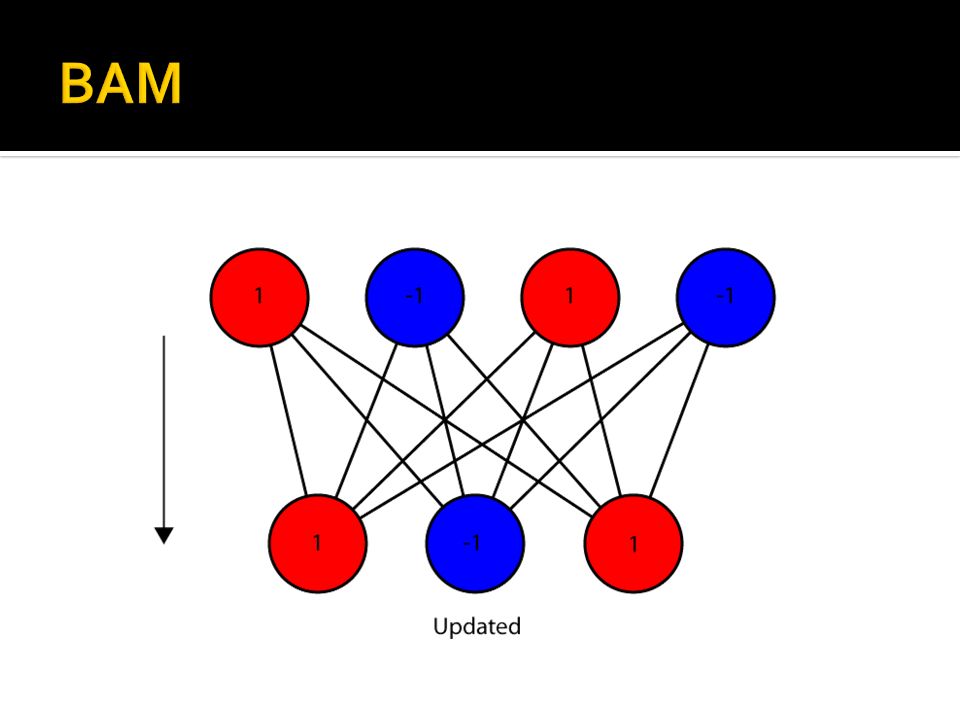 BAM

1

-1

1

-1

1

-1

1

Updated